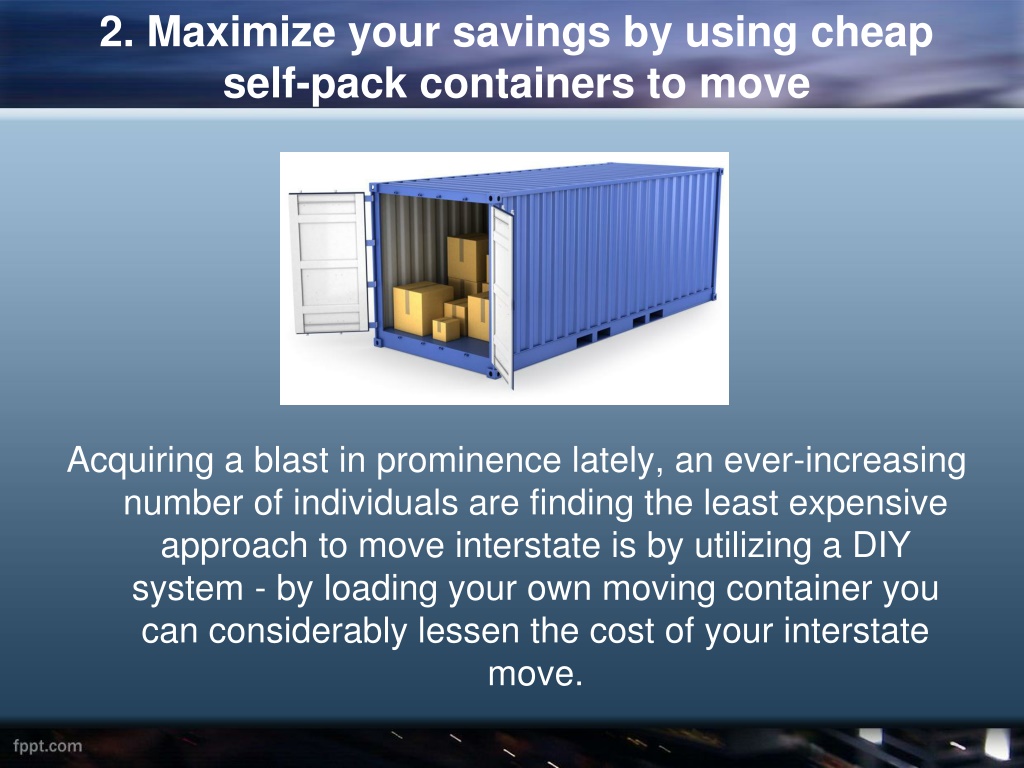 2. Maximize your savings by using cheap self-pack containers to move

Acquiring a blast in prominence lately, an ever-increasing number of individuals are finding the least expensive approach to move interstate is by utilizing a DIY system - by loading your own moving container you can considerably lessen the cost of your interstate move.

fppt.com